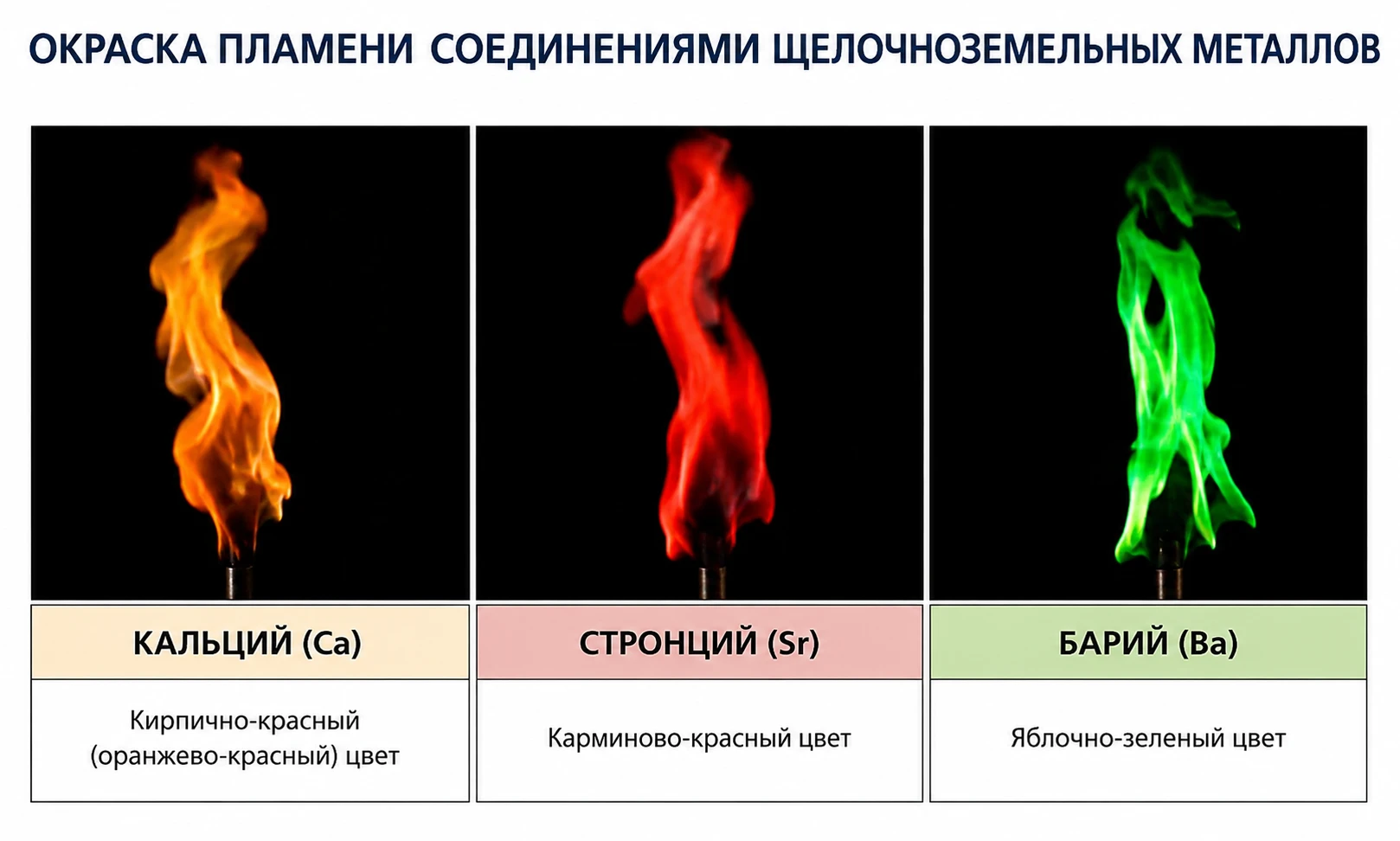 ОКРАСКА ПЛАМЕНИ СОЕДИНЕНИЯМИ ЩЕЛОЧНОЗЕМЕЛЬНЫХ МЕТАЛЛОВ

| КАЛЬЦИЙ (Ca) | СТРОНЦИЙ (Sr) | БАРИЙ (Ba) |
|---|---|---|
| Кирпично-красный (оранжево-красный) цвет | Карминово-красный цвет | Яблочно-зеленый цвет |